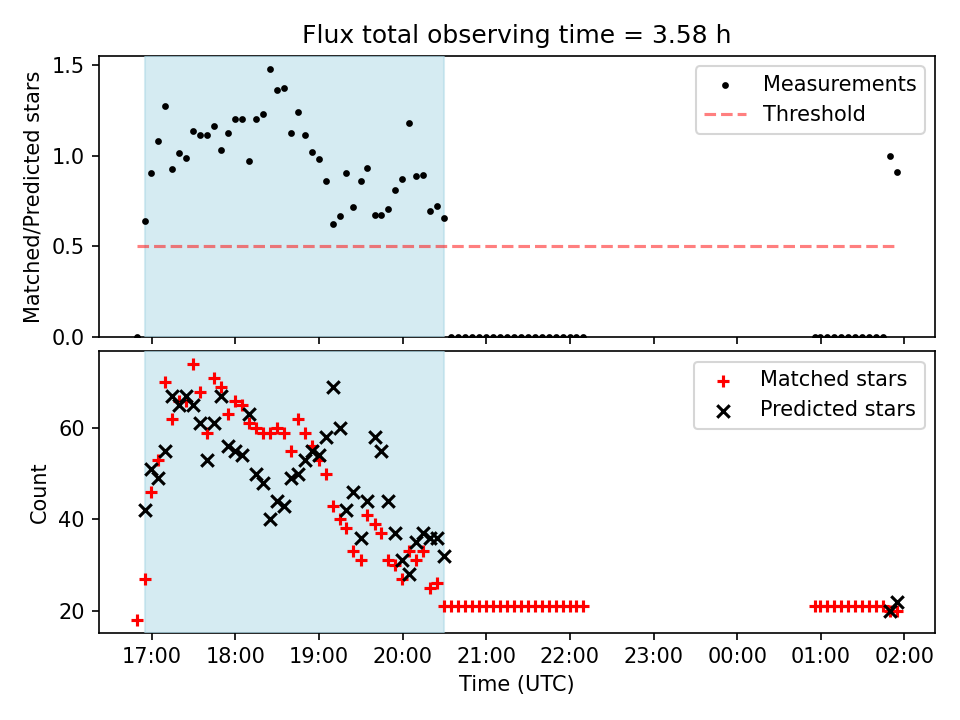 Flux total observing time = 3.58 h

Matched/Predicted stars

1.5
1.0
0.5
0.0

Measurements
Threshold

Count

60
40
20

Matched stars
Predicted stars

17:00 18:00 19:00 20:00 21:00 22:00 23:00 00:00 01:00 02:00

Time (UTC)